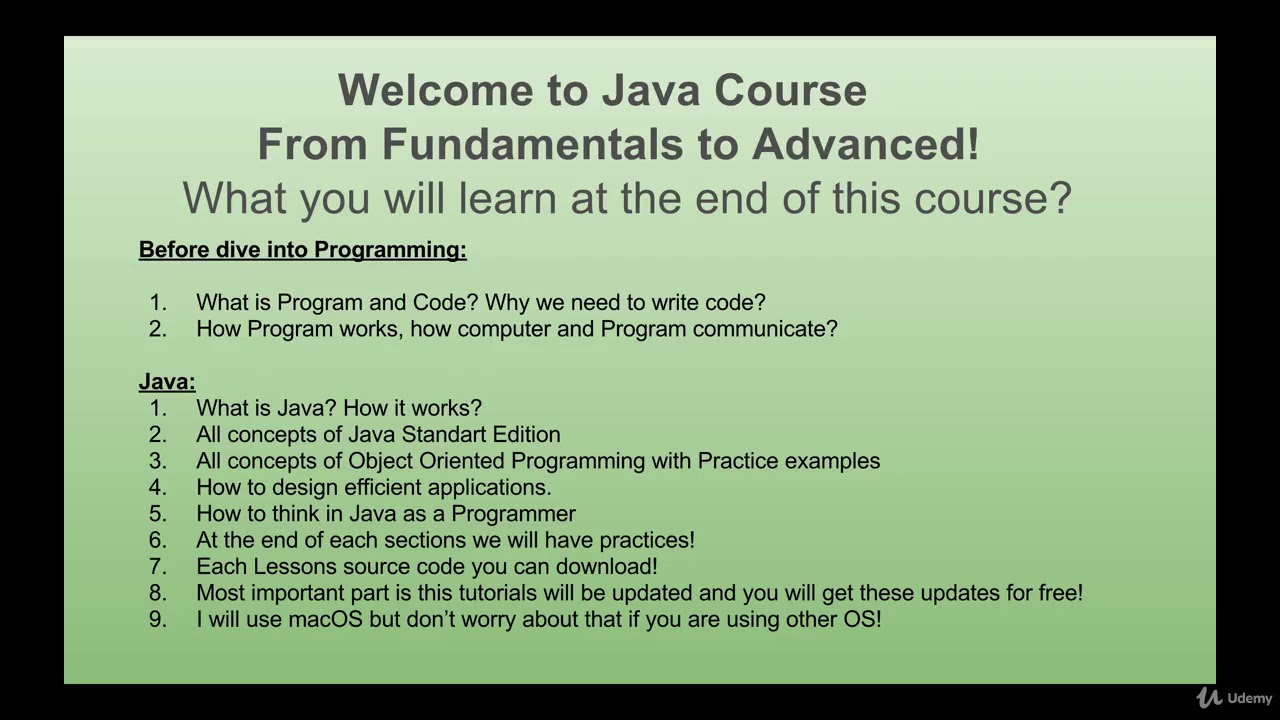 Welcome to Java Course
From Fundamentals to Advanced!
What you will learn at the end of this course?

Before dive into Programming:

1. What is Program and Code? Why we need to write code?
2. How Program works, how computer and Program communicate?

Java:
1. What is Java? How it works?
2. All concepts of Java Standart Edition
3. All concepts of Object Oriented Programming with Practice examples
4. How to design efficient applications.
5. How to think in Java as a Programmer
6. At the end of each sections we will have practices!
7. Each Lessons source code you can download!
8. Most important part is this tutorials will be updated and you will get these updates for free!
9. I will use macOS but don't worry about that if you are using other OS!

Udemy